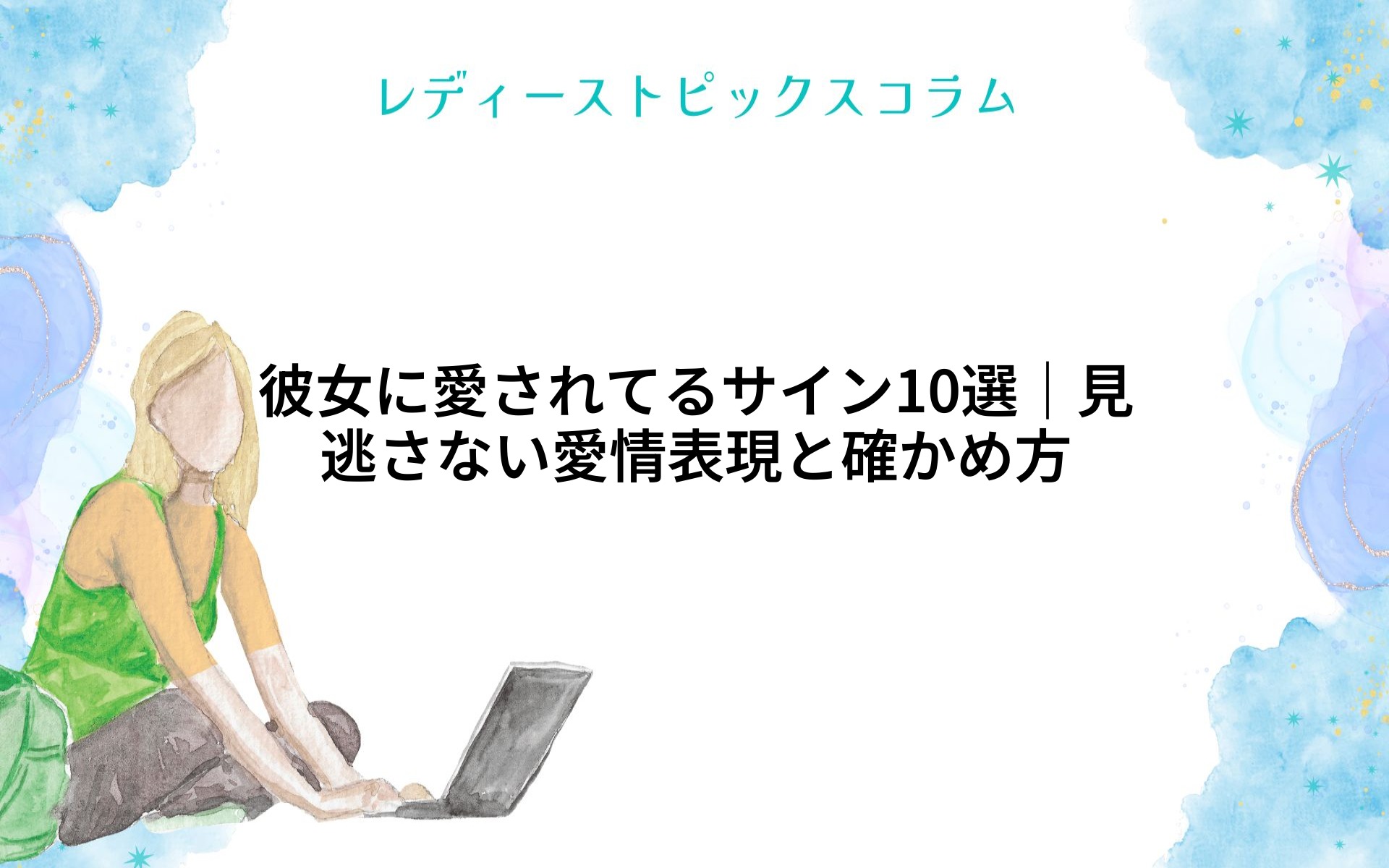 レディーストピックスコラム

彼女に愛されてるサイン10選｜見逃さない愛情表現と確かめ方